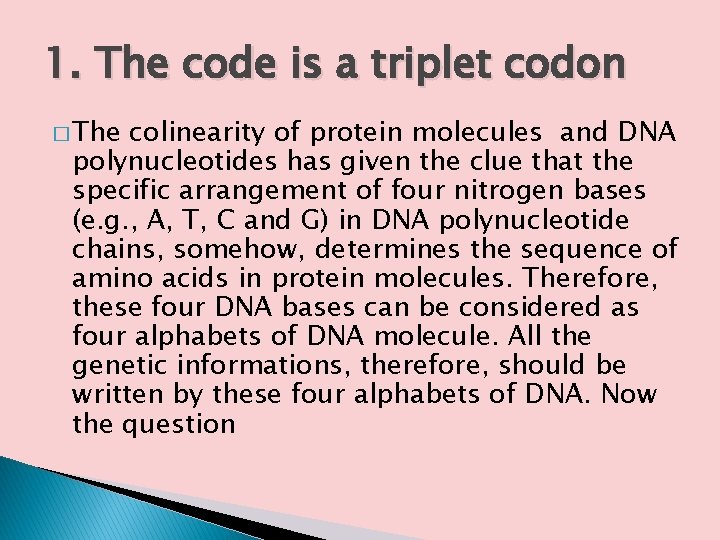 1. The code is a triplet codon

□ The colinearity of protein molecules and DNA polynucleotides has given the clue that the specific arrangement of four nitrogen bases (e.g., A, T, C and G) in DNA polynucleotide chains, somehow, determines the sequence of amino acids in protein molecules. Therefore, these four DNA bases can be considered as four alphabets of DNA molecule. All the genetic informations, therefore, should be written by these four alphabets of DNA. Now the question